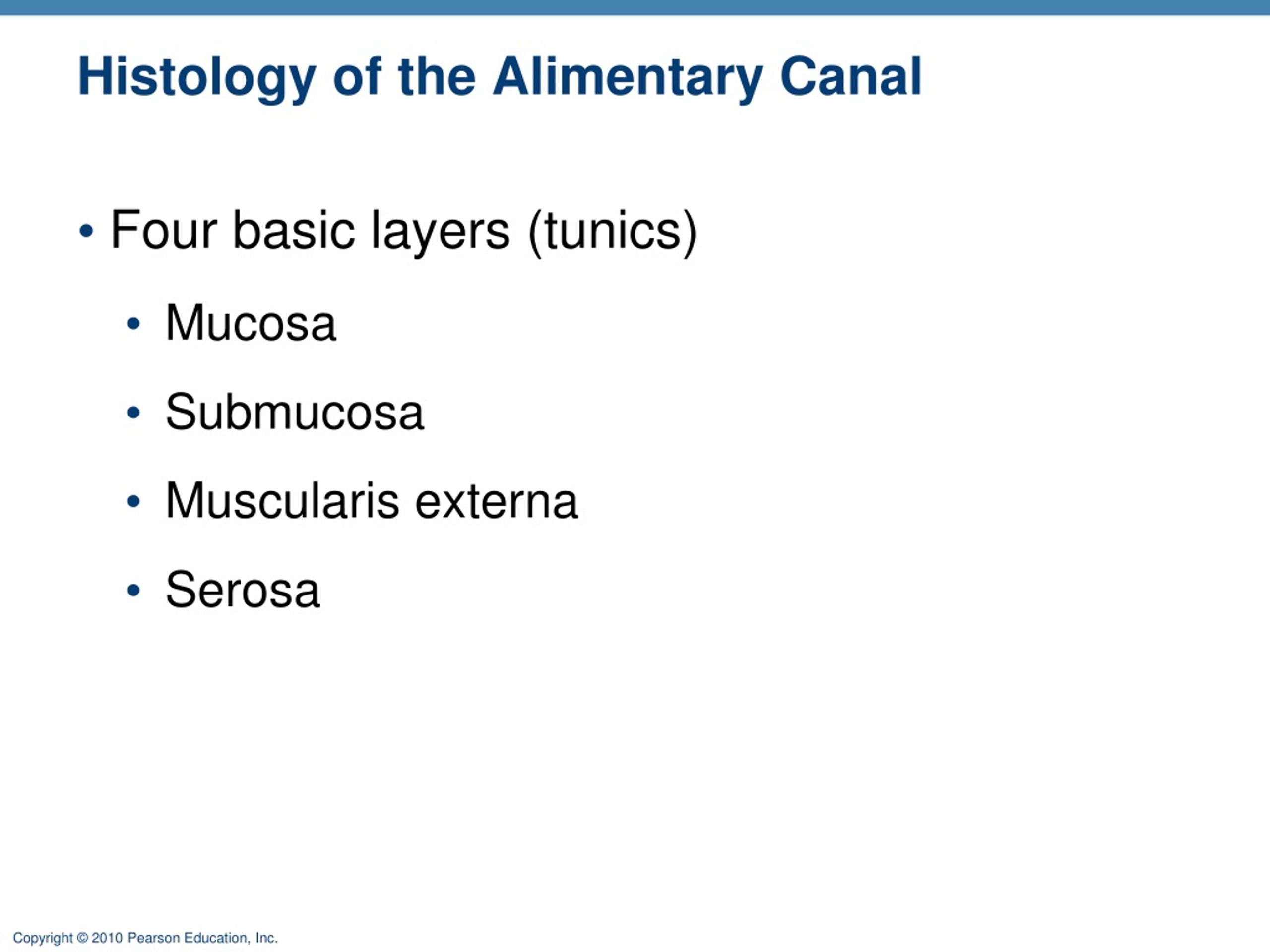 Histology of the Alimentary Canal

• Four basic layers (tunics)
  • Mucosa
  • Submucosa
  • Muscularis externa
  • Serosa

Copyright © 2010 Pearson Education, Inc.